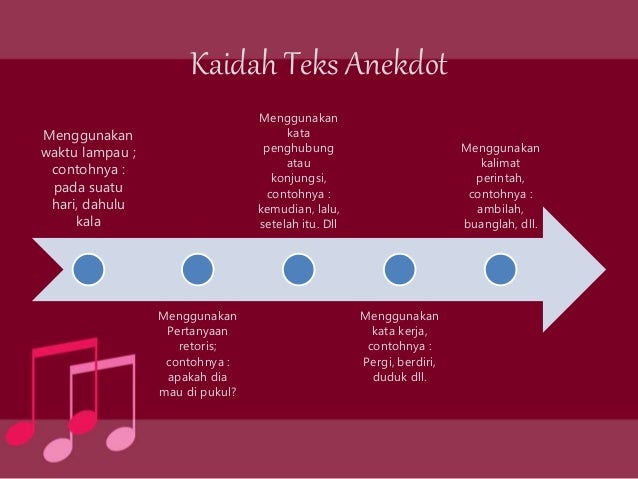 Kaidah Teks Anekdot

Menggunakan waktu lampau ; contohnya : pada suatu hari, dahulu kala

Menggunakan Pertanyaan retoris; contohnya : apakah dia mau di pukul?

Menggunakan kata penghubung atau konjungsi, contohnya : kemudian, lalu, setelah itu. Dll

Menggunakan kata kerja, contohnya : Pergi, berdiri, duduk dll.

Menggunakan kalimat perintah, contohnya : ambilah, buanglah, dll.